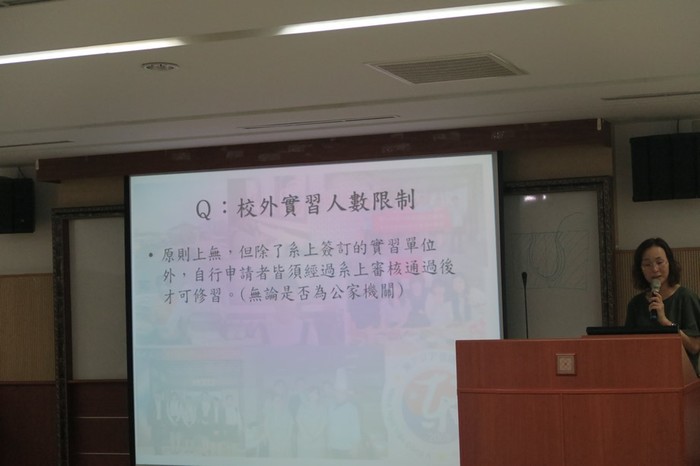 Q：校外實習人數限制

• 原則上無，但除了系上簽訂的實習單位外，自行申請者皆須經過系上審核通過後才可修習。(無論是否為公家機關)